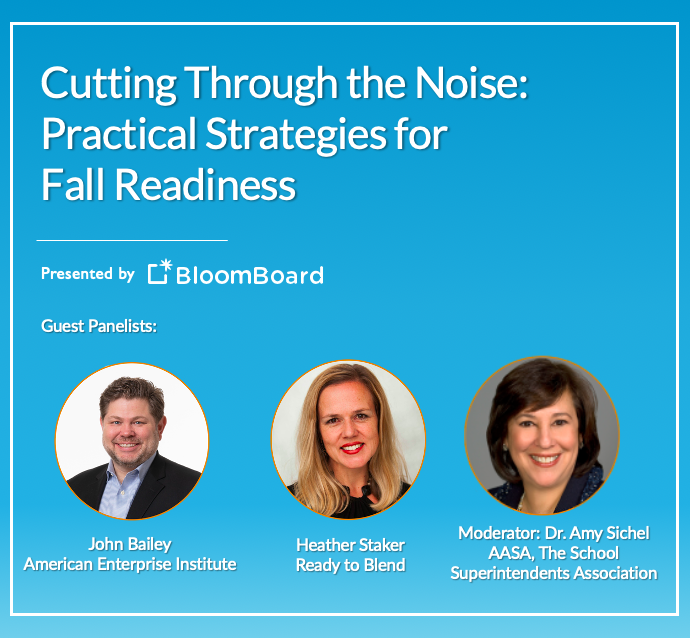 Cutting Through the Noise: Practical Strategies for Fall Readiness

Presented by BloomBoard

Guest Panelists:

John Bailey
American Enterprise Institute

Heather Staker
Ready to Blend

Moderator: Dr. Amy Sichel
AASA, The School Superintendents Association